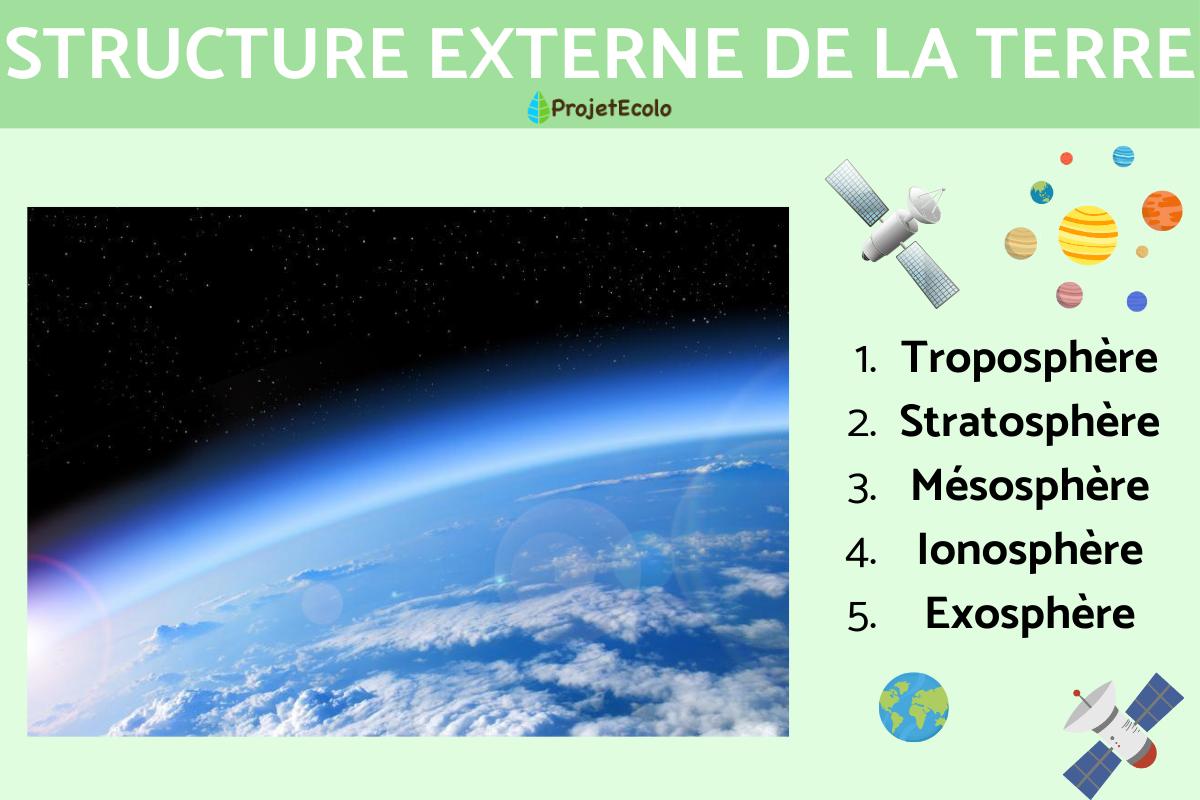 STRUCTURE EXTERNE DE LA TERRE

ProjetEcolo

1. Troposphère
2. Stratosphère
3. Mésosphère
4. Ionosphère
5. Exosphère